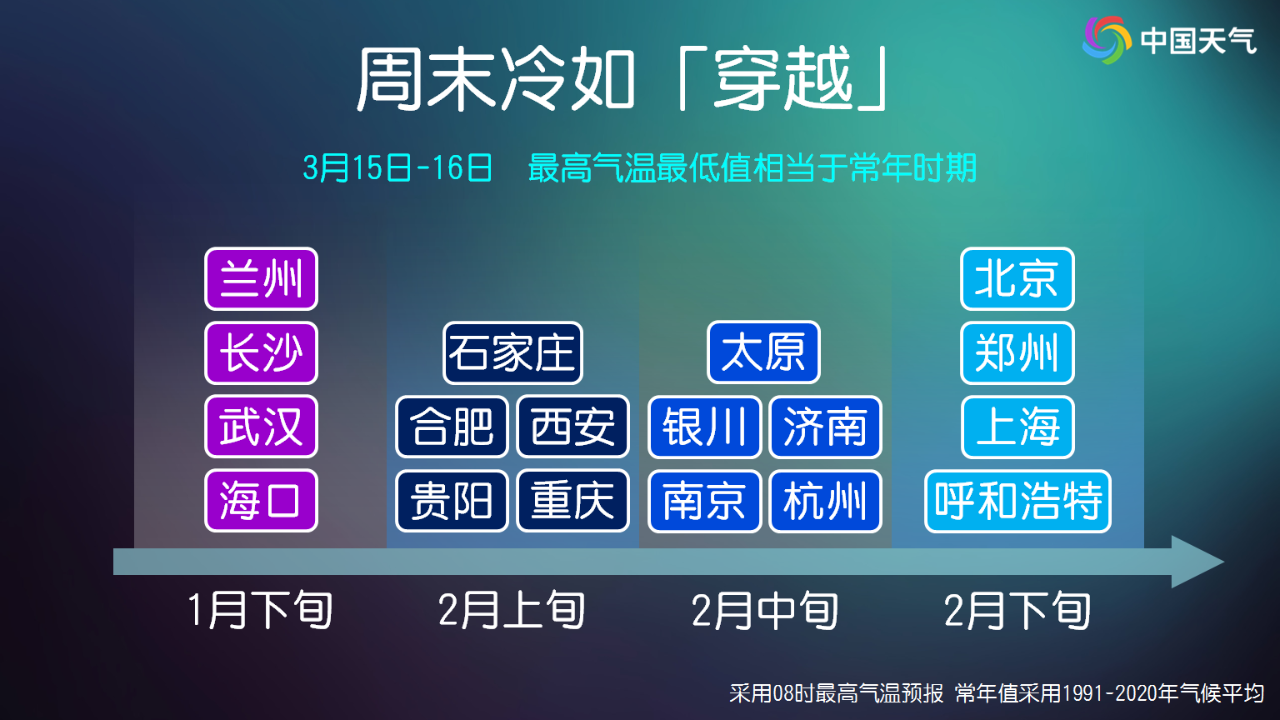 中国天气

周末冷如「穿越」

3月15日-16日　最高气温最低值相当于常年时期

兰州
长沙
武汉
海口

石家庄
合肥 西安
贵阳 重庆

太原
银川 济南
南京 杭州

北京
郑州
上海
呼和浩特

1月下旬　2月上旬　2月中旬　2月下旬

采用08时最高气温预报 常年值采用1991-2020年气候平均